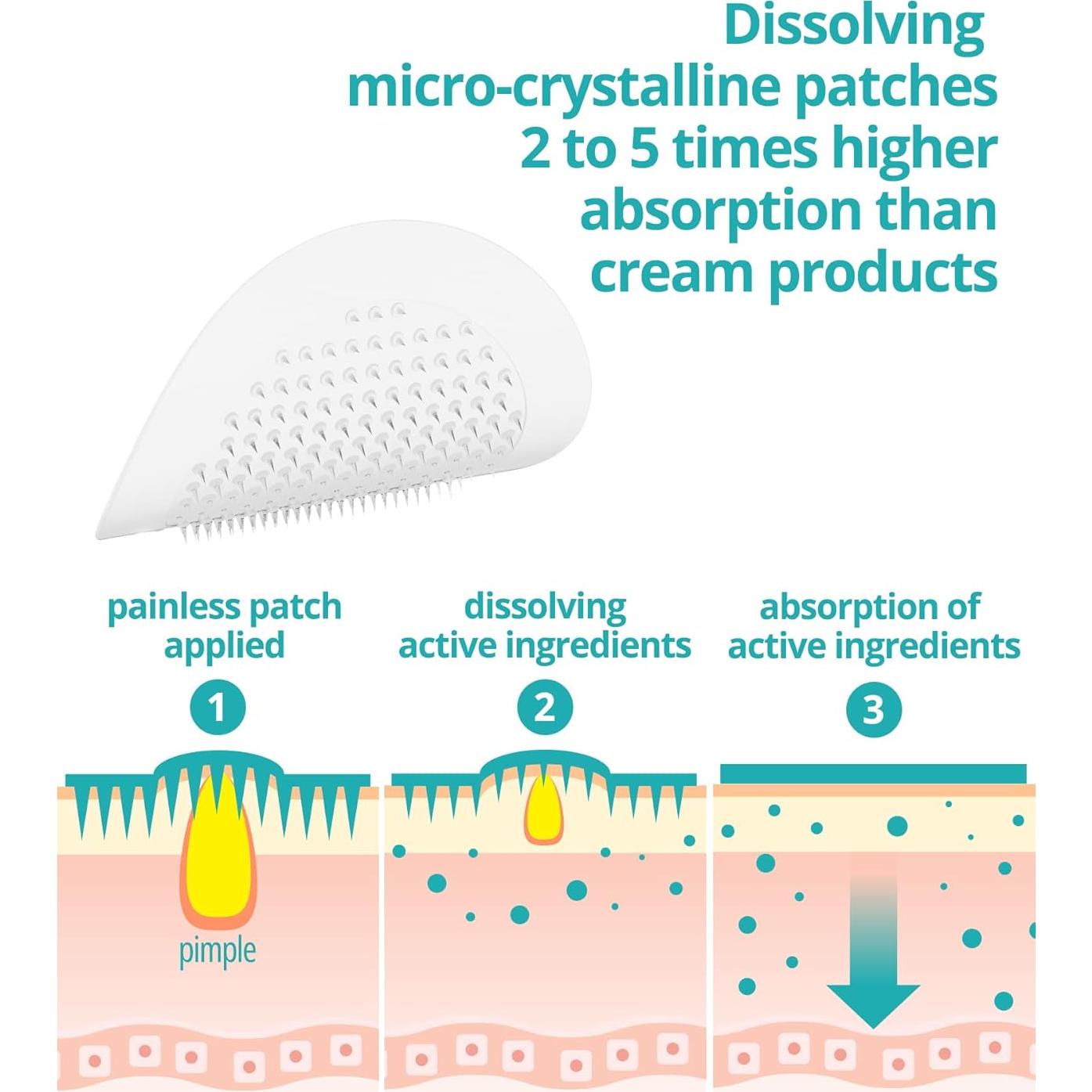 Dissolving micro-crystalline patches 2 to 5 times higher absorption than cream products

painless patch applied

1

pimple

dissolving active ingredients

2

absorption of active ingredients

3